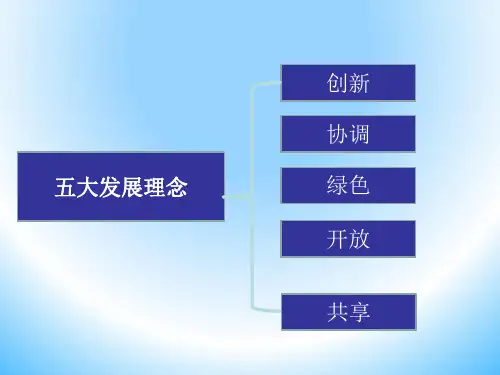 五大发展理念

创新

协调

绿色

开放

共享